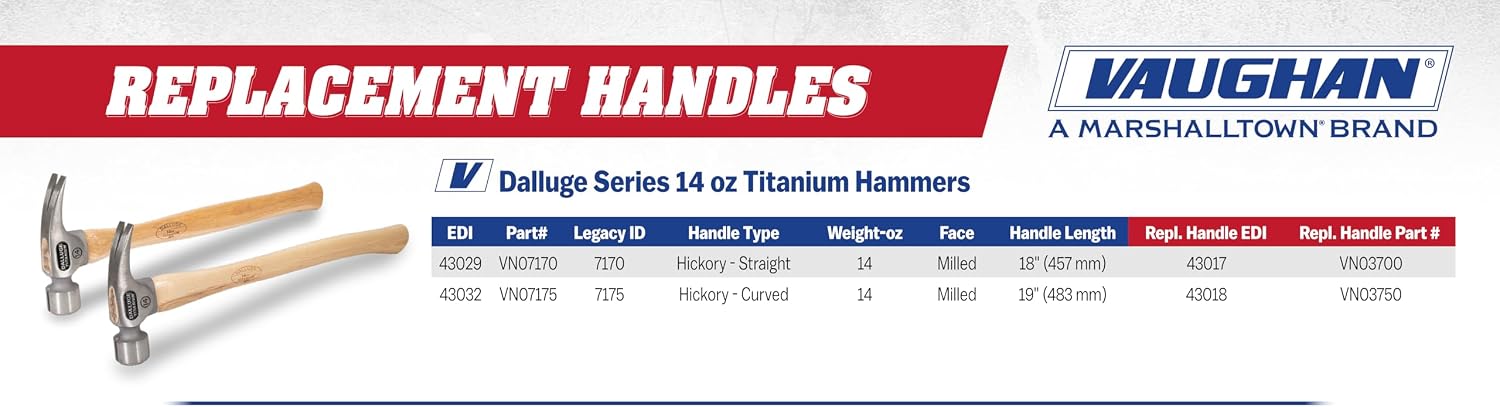 REPLACEMENT HANDLES

VAUGHAN®
A MARSHALLTOWN® BRAND

V Dalluge Series 14 oz Titanium Hammers

| EDI | Part# | Legacy ID | Handle Type | Weight-oz | Face | Handle Length | Repl. Handle EDI | Repl. Handle Part # |
|---|---|---|---|---|---|---|---|---|
| 43029 | VN07170 | 7170 | Hickory - Straight | 14 | Milled | 18" (457 mm) | 43017 | VN03700 |
| 43032 | VN07175 | 7175 | Hickory - Curved | 14 | Milled | 19" (483 mm) | 43018 | VN03750 |